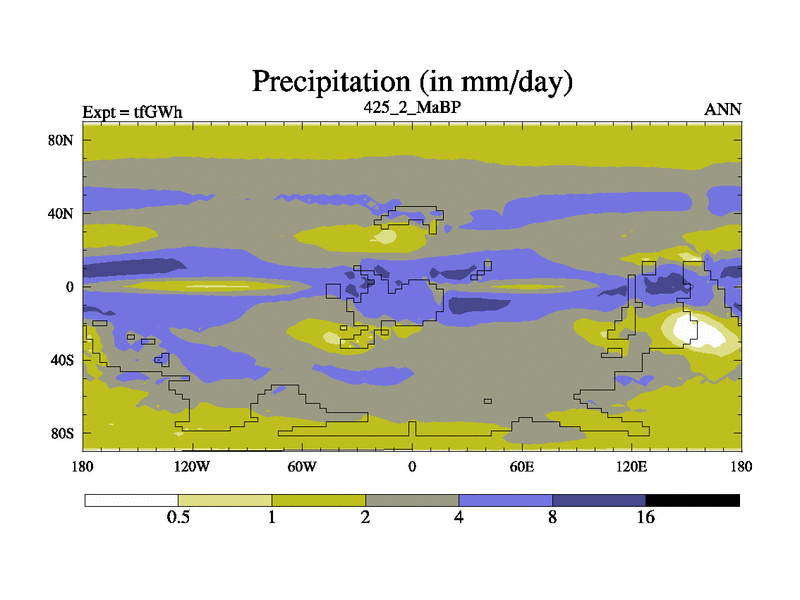 Precipitation (in mm/day)

Expt = tfGWh
425_2_MaBP
ANN

80N
40N
0
40S
80S

180
120W
60W
0
60E
120E
180

0.5
1
2
4
8
16